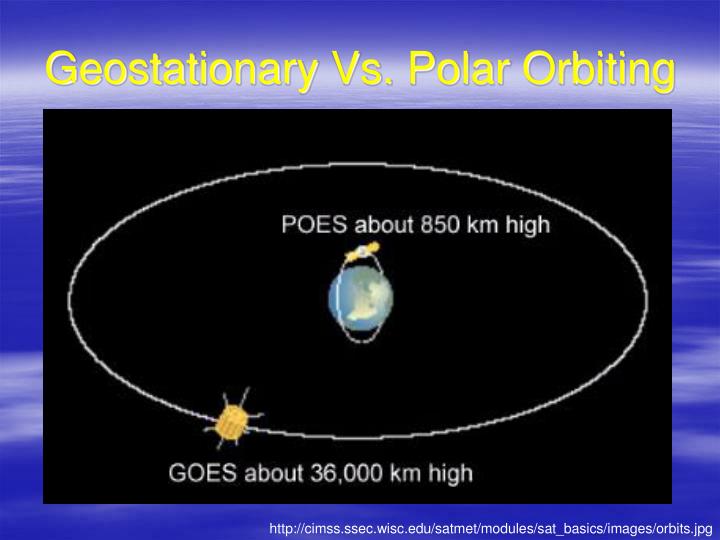 Geostationary Vs. Polar Orbiting

POES about 850 km high

GOES about 36,000 km high

http://cimss.ssec.wisc.edu/satmet/modules/sat_basics/images/orbits.jpg